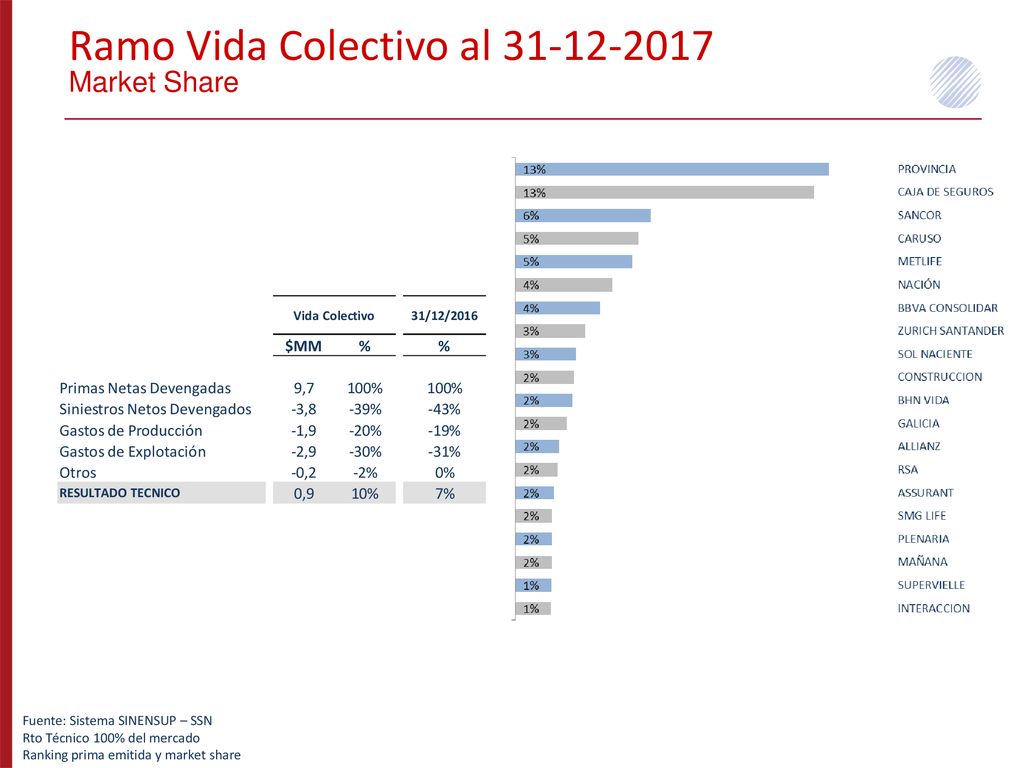 Ramo Vida Colectivo al 31-12-2017
Market Share

| | Vida Colectivo | | 31/12/2016 |
|---|---|---|---|
| | $MM | % | % |
| Primas Netas Devengadas | 9,7 | 100% | 100% |
| Siniestros Netos Devengados | -3,8 | -39% | -43% |
| Gastos de Producción | -1,9 | -20% | -19% |
| Gastos de Explotación | -2,9 | -30% | -31% |
| Otros | -0,2 | -2% | 0% |
| RESULTADO TECNICO | 0,9 | 10% | 7% |

13% PROVINCIA
13% CAJA DE SEGUROS
6% SANCOR
5% CARUSO
5% METLIFE
4% NACIÓN
4% BBVA CONSOLIDAR
3% ZURICH SANTANDER
3% SOL NACIENTE
2% CONSTRUCCION
2% BHN VIDA
2% GALICIA
2% ALLIANZ
2% RSA
2% ASSURANT
2% SMG LIFE
2% PLENARIA
2% MAÑANA
1% SUPERVIELLE
1% INTERACCION

Fuente: Sistema SINENSUP – SSN
Rto Técnico 100% del mercado
Ranking prima emitida y market share